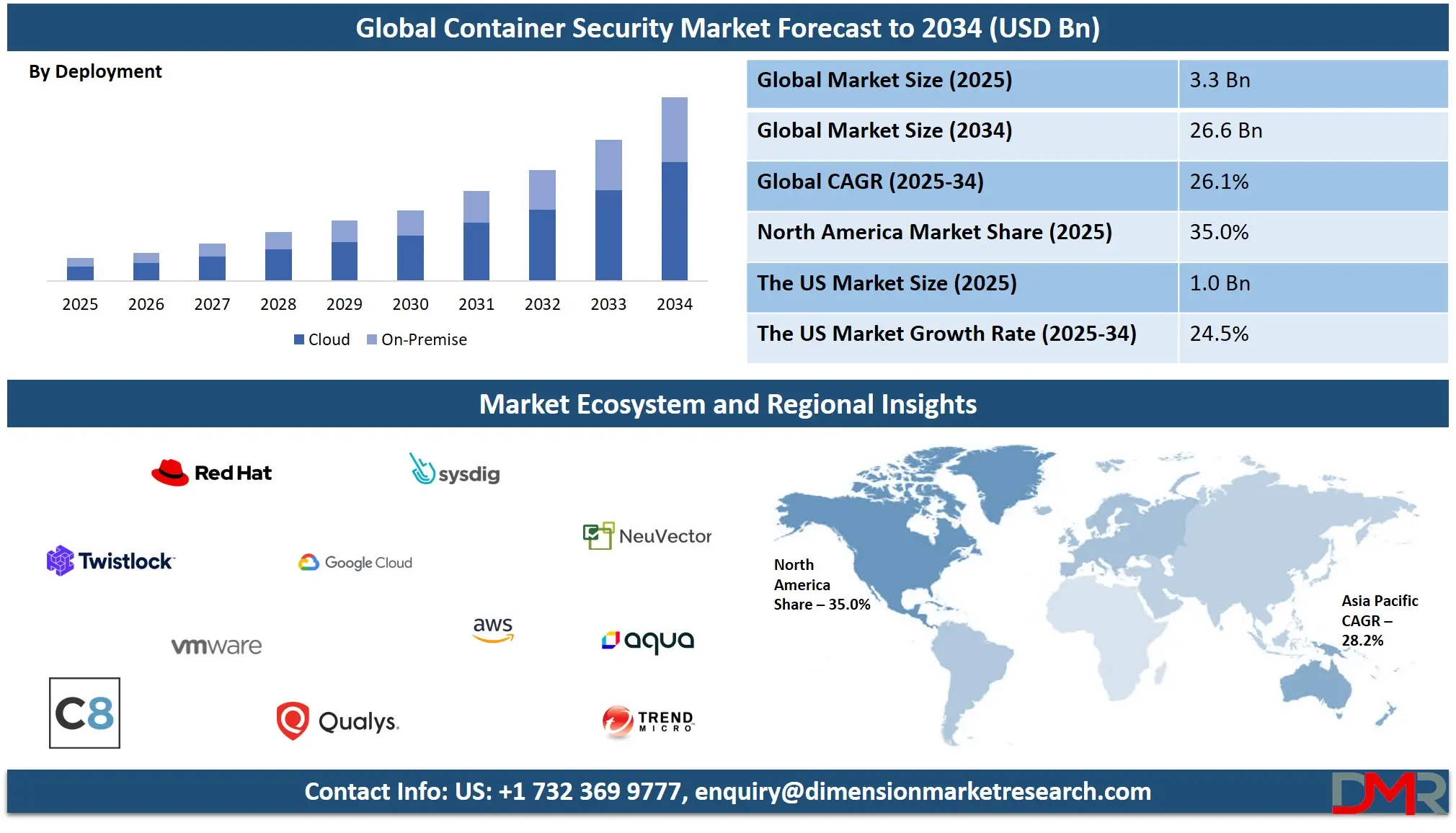 Global Container Security Market Forecast to 2034 (USD Bn)

By Deployment

2025 2026 2027 2028 2029 2030 2031 2032 2033 2034

Cloud On-Premise

| Global Market Size (2025) | 3.3 Bn |
|---|---|
| Global Market Size (2034) | 26.6 Bn |
| Global CAGR (2025-34) | 26.1% |
| North America Market Share (2025) | 35.0% |
| The US Market Size (2025) | 1.0 Bn |
| The US Market Growth Rate (2025-34) | 24.5% |

Market Ecosystem and Regional Insights

Red Hat

sysdig

NeuVector

Twistlock

Google Cloud

vmware

aws

aqua

C8

Qualys.

TREND MICRO

North America Share – 35.0%

Asia Pacific CAGR – 28.2%

Contact Info: US: +1 732 369 9777, enquiry@dimensionmarketresearch.com

DMR